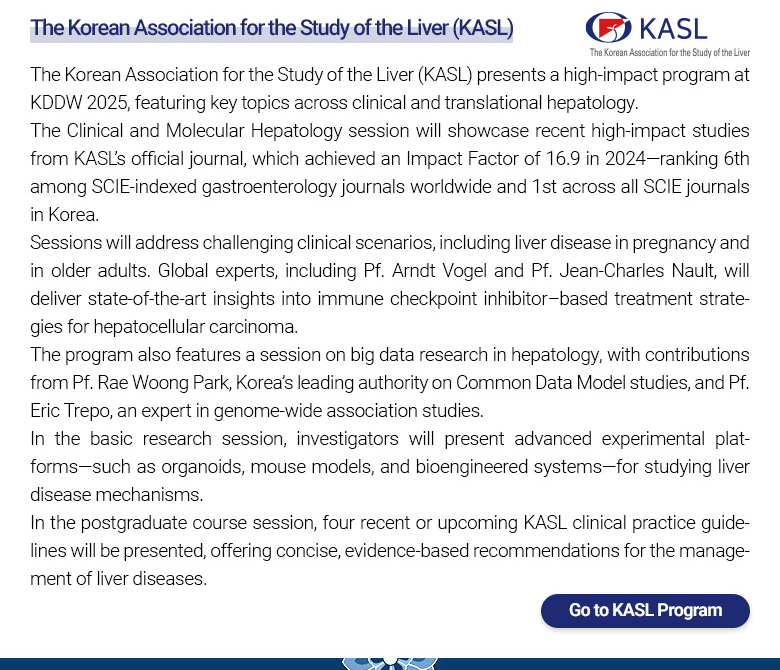 The Korean Association for the Study of the Liver (KASL)

KASL
The Korean Association for the Study of the Liver

The Korean Association for the Study of the Liver (KASL) presents a high-impact program at KDDW 2025, featuring key topics across clinical and translational hepatology.
The Clinical and Molecular Hepatology session will showcase recent high-impact studies from KASL's official journal, which achieved an Impact Factor of 16.9 in 2024—ranking 6th among SCIE-indexed gastroenterology journals worldwide and 1st across all SCIE journals in Korea.
Sessions will address challenging clinical scenarios, including liver disease in pregnancy and in older adults. Global experts, including Pf. Arndt Vogel and Pf. Jean-Charles Nault, will deliver state-of-the-art insights into immune checkpoint inhibitor–based treatment strategies for hepatocellular carcinoma.
The program also features a session on big data research in hepatology, with contributions from Pf. Rae Woong Park, Korea's leading authority on Common Data Model studies, and Pf. Eric Trepo, an expert in genome-wide association studies.
In the basic research session, investigators will present advanced experimental platforms—such as organoids, mouse models, and bioengineered systems—for studying liver disease mechanisms.
In the postgraduate course session, four recent or upcoming KASL clinical practice guidelines will be presented, offering concise, evidence-based recommendations for the management of liver diseases.

Go to KASL Program